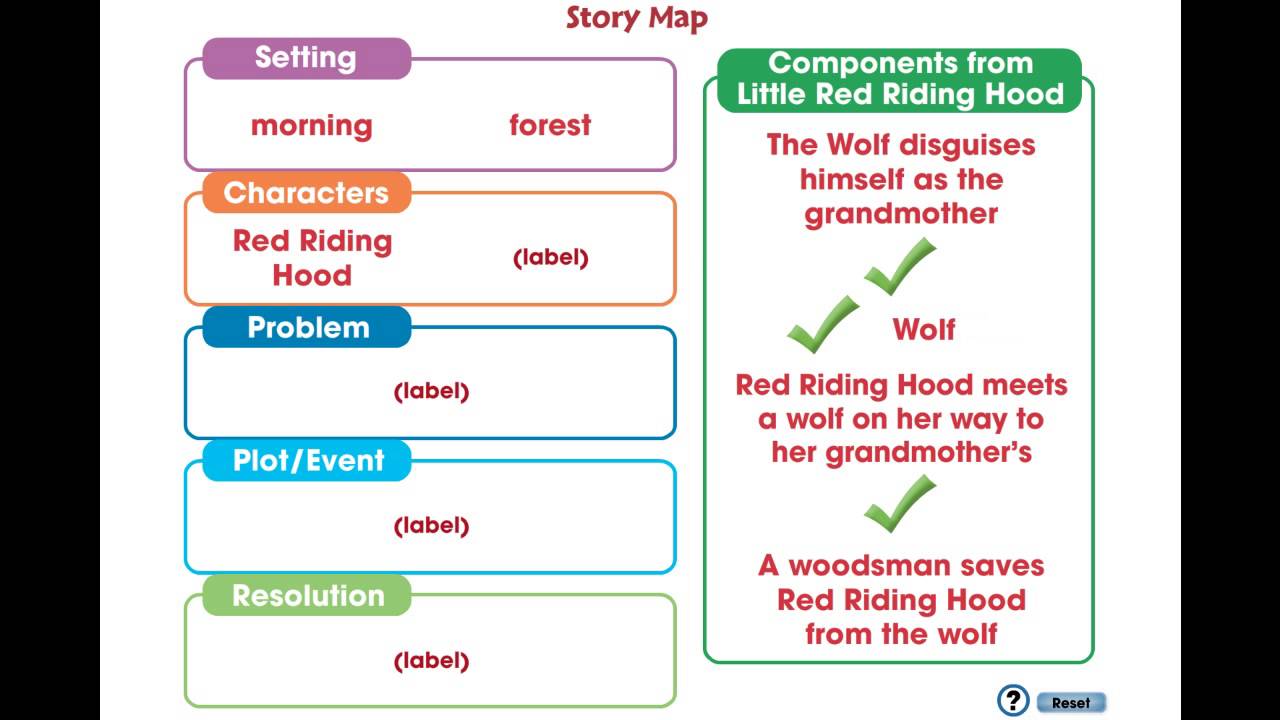 Story Map

Setting

morning

forest

Characters

Red Riding Hood

(label)

Problem

(label)

Plot/Event

(label)

Resolution

(label)

Components from Little Red Riding Hood

The Wolf disguises himself as the grandmother

Wolf

Red Riding Hood meets a wolf on her way to her grandmother's

A woodsman saves Red Riding Hood from the wolf

?

Reset